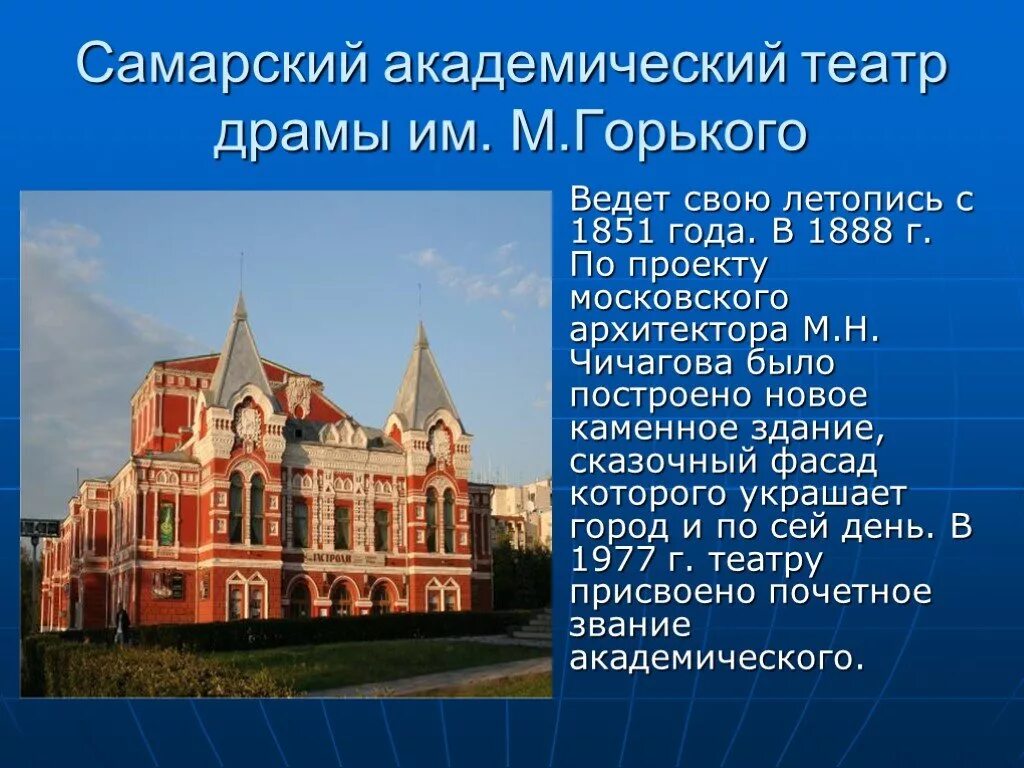 Самарский академический театр драмы им. М.Горького

Ведет свою летопись с 1851 года. В 1888 г. По проекту московского архитектора М.Н. Чичагова было построено новое каменное здание, сказочный фасад которого украшает город и по сей день. В 1977 г. театру присвоено почетное звание академического.